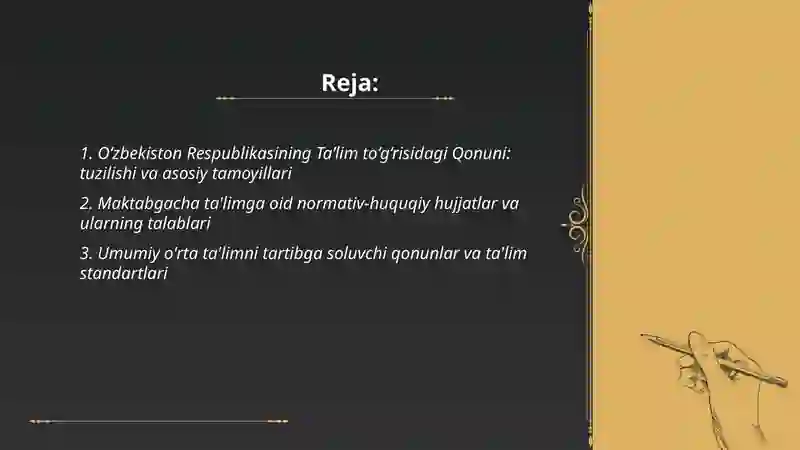 Reja:

1. O'zbekiston Respublikasining Ta'lim to'g'risidagi Qonuni: tuzilishi va asosiy tamoyillari

2. Maktabgacha ta'limga oid normativ-huquqiy hujjatlar va ularning talablari

3. Umumiy o'rta ta'limni tartibga soluvchi qonunlar va ta'lim standartlari